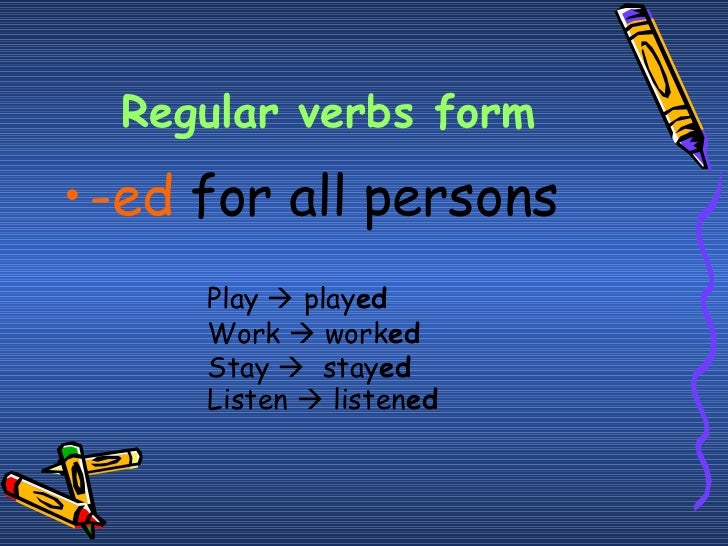 Regular verbs form

• -ed for all persons

Play → played
Work → worked
Stay → stayed
Listen → listened